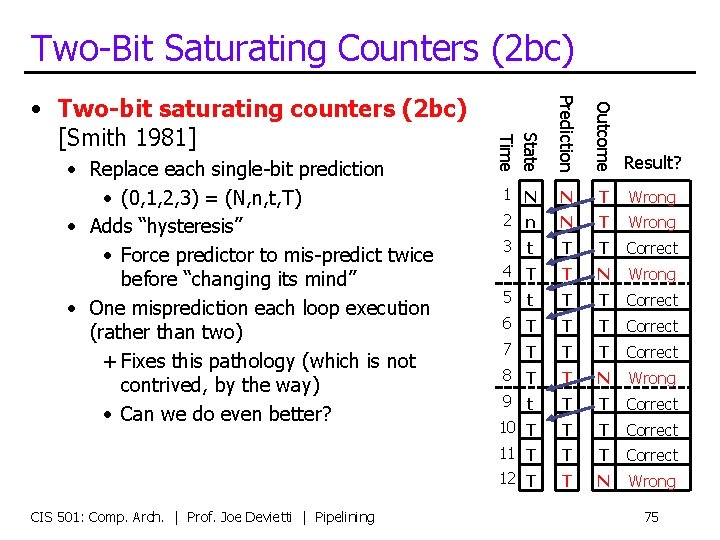 Two-Bit Saturating Counters (2bc)

• Two-bit saturating counters (2bc) [Smith 1981]
  • Replace each single-bit prediction
    • (0,1,2,3) = (N,n,t,T)
  • Adds "hysteresis"
    • Force predictor to mis-predict twice before "changing its mind"
  • One misprediction each loop execution (rather than two)
    + Fixes this pathology (which is not contrived, by the way)
    • Can we do even better?

| Time | State | Prediction | Outcome | Result? |
|---|---|---|---|---|
| 1 | N | N | T | Wrong |
| 2 | n | N | T | Wrong |
| 3 | t | T | T | Correct |
| 4 | T | T | N | Wrong |
| 5 | t | T | T | Correct |
| 6 | T | T | T | Correct |
| 7 | T | T | T | Correct |
| 8 | T | T | N | Wrong |
| 9 | t | T | T | Correct |
| 10 | T | T | T | Correct |
| 11 | T | T | T | Correct |
| 12 | T | T | N | Wrong |

CIS 501: Comp. Arch. | Prof. Joe Devietti | Pipelining

75